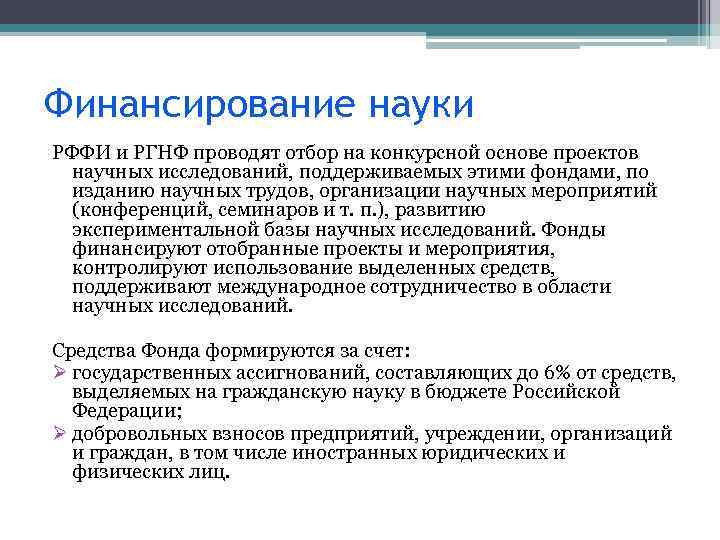 Финансирование науки

РФФИ и РГНФ проводят отбор на конкурсной основе проектов научных исследований, поддерживаемых этими фондами, по изданию научных трудов, организации научных мероприятий (конференций, семинаров и т. п.), развитию экспериментальной базы научных исследований. Фонды финансируют отобранные проекты и мероприятия, контролируют использование выделенных средств, поддерживают международное сотрудничество в области научных исследований.

Средства Фонда формируются за счет:
➢ государственных ассигнований, составляющих до 6% от средств, выделяемых на гражданскую науку в бюджете Российской Федерации;
➢ добровольных взносов предприятий, учреждении, организаций и граждан, в том числе иностранных юридических и физических лиц.